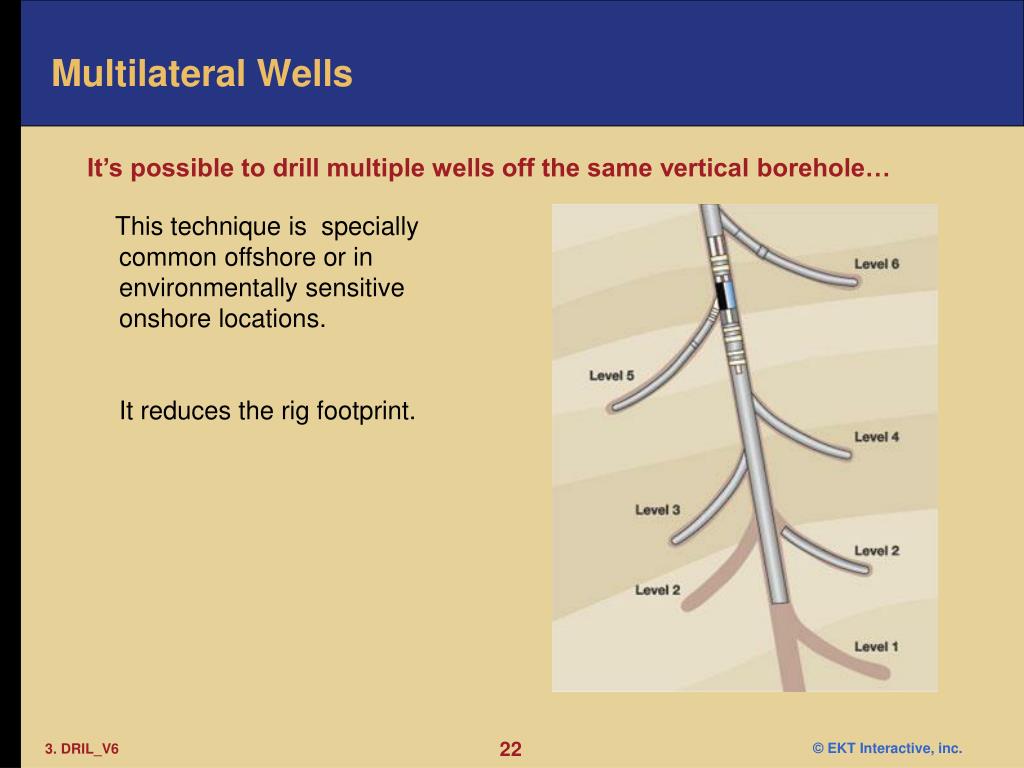 Multilateral Wells

It's possible to drill multiple wells off the same vertical borehole…

This technique is specially common offshore or in environmentally sensitive onshore locations.

It reduces the rig footprint.

Level 6

Level 5

Level 4

Level 3

Level 2

Level 2

Level 1

3. DRIL_V6

22

© EKT Interactive, inc.